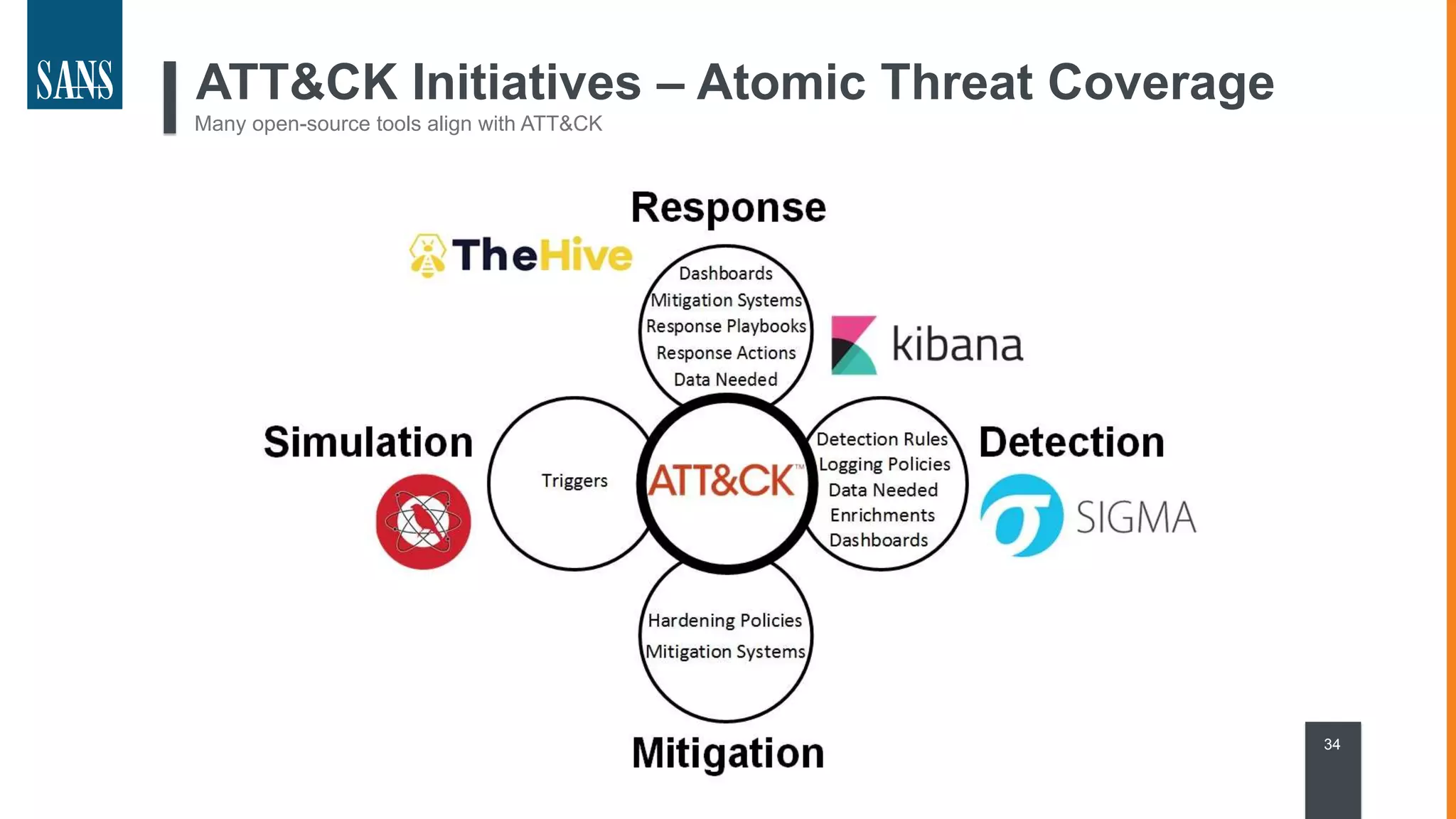 SANS

ATT&CK Initiatives – Atomic Threat Coverage
Many open-source tools align with ATT&CK

Response

TheHive

Dashboards
Mitigation Systems
Response Playbooks
Response Actions
Data Needed

kibana

Simulation

Triggers

ATT&CK™

Detection Rules
Logging Policies
Data Needed
Enrichments
Dashboards

Detection

SIGMA

Hardening Policies
Mitigation Systems

Mitigation

34